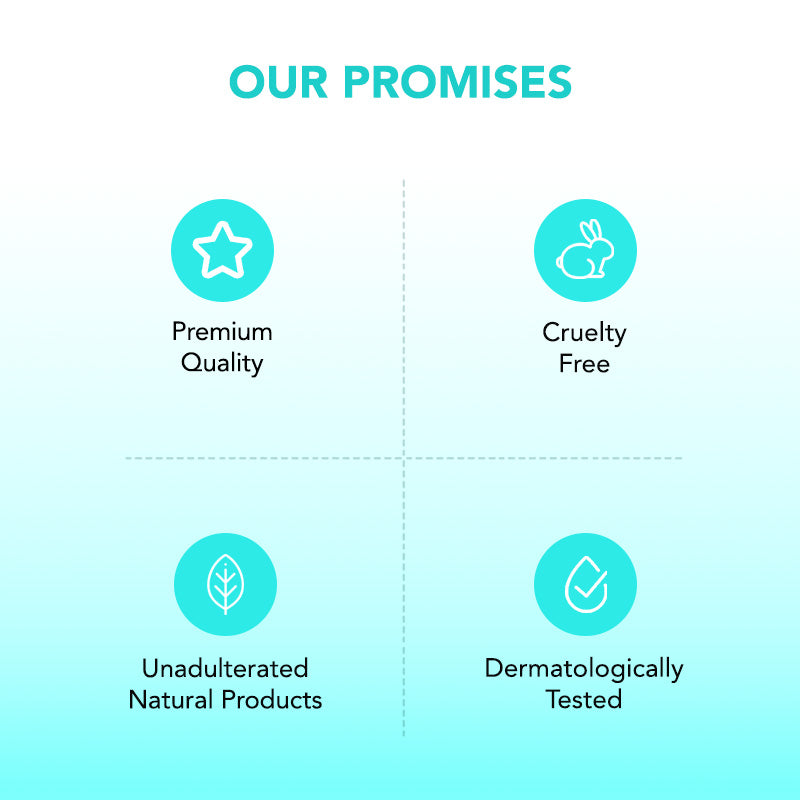 OUR PROMISES

Premium Quality

Cruelty Free

Unadulterated Natural Products

Dermatologically Tested